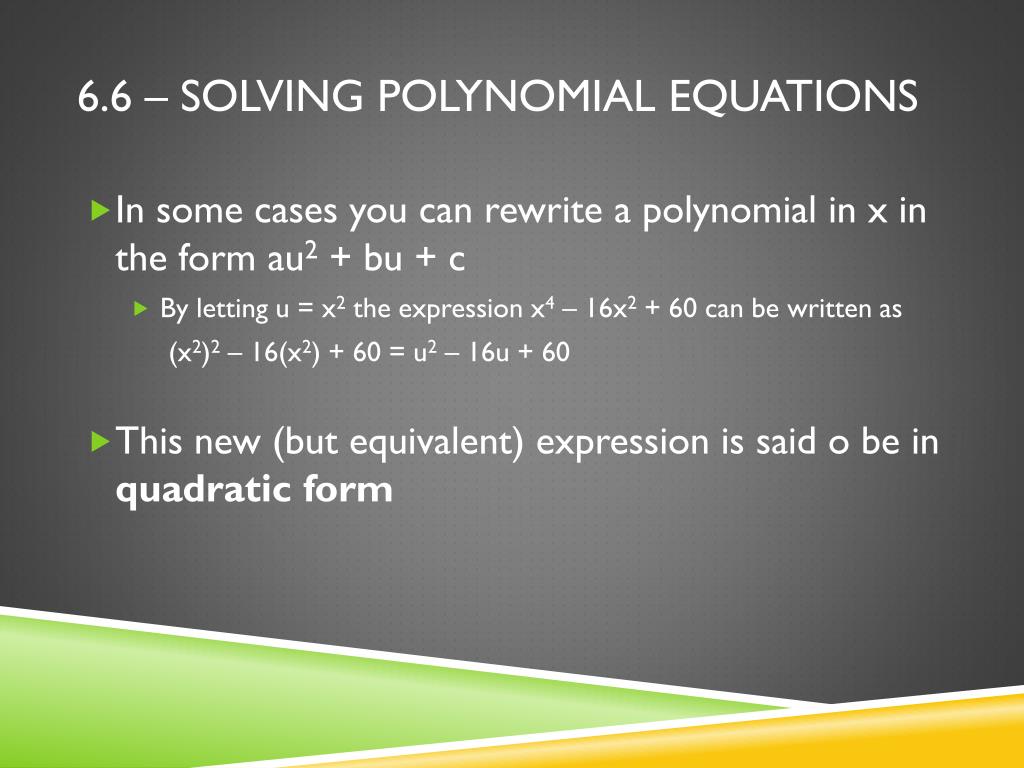 6.6 – SOLVING POLYNOMIAL EQUATIONS

In some cases you can rewrite a polynomial in x in the form $au^2 + bu + c$

By letting $u = x^2$ the expression $x^4 – 16x^2 + 60$ can be written as $(x^2)^2 – 16(x^2) + 60 = u^2 – 16u + 60$

This new (but equivalent) expression is said o be in **quadratic form**